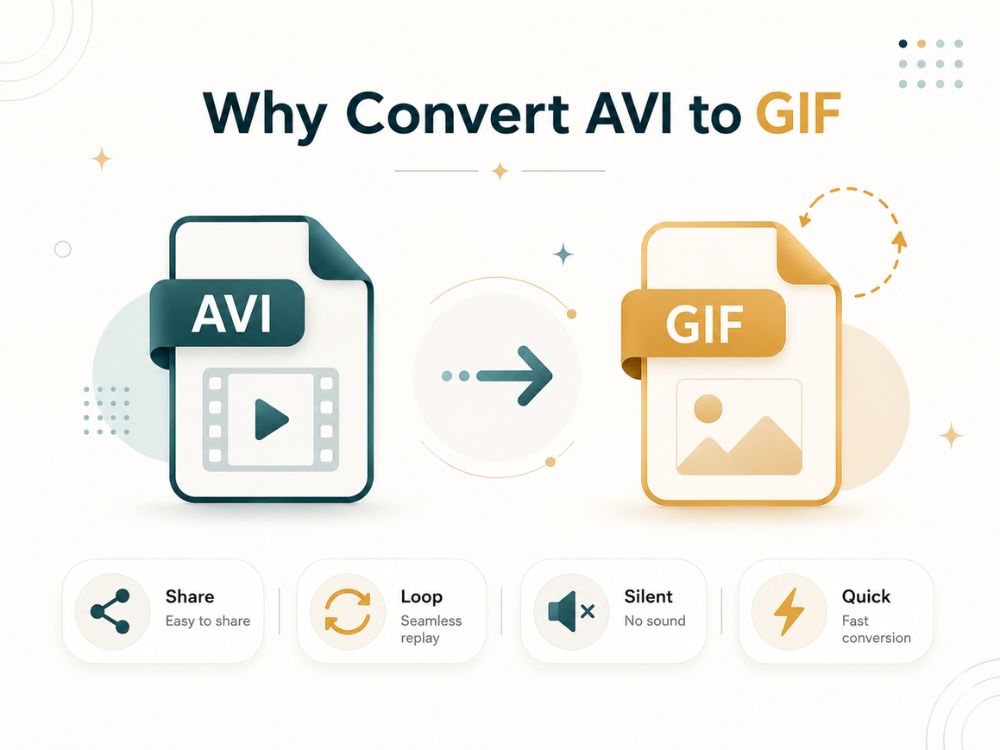 Why Convert AVI to GIF

AVI

GIF

Share
Easy to share

Loop
Seamless replay

Silent
No sound

Quick
Fast conversion